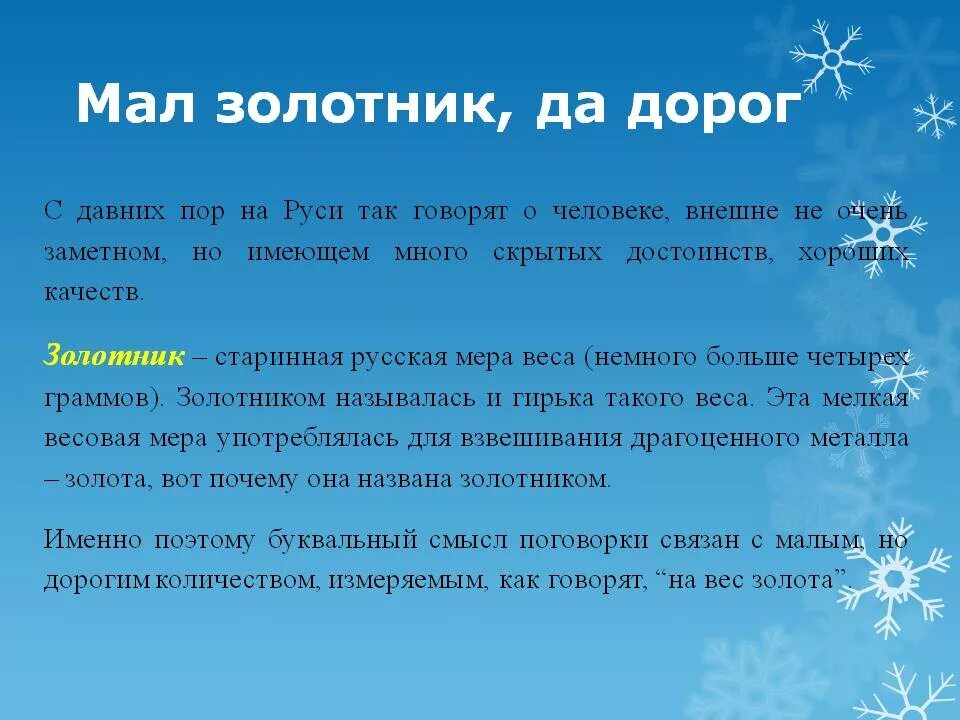 Мал золотник, да дорог

С давних пор на Руси так говорят о человеке, внешне не очень заметном, но имеющем много скрытых достоинств, хороших качеств.

Золотник – старинная русская мера веса (немного больше четырех граммов). Золотником называлась и гирька такого веса. Эта мелкая весовая мера употреблялась для взвешивания драгоценного металла – золота, вот почему она названа золотником.

Именно поэтому буквальный смысл поговорки связан с малым, но дорогим количеством, измеряемым, как говорят, “на вес золота”.